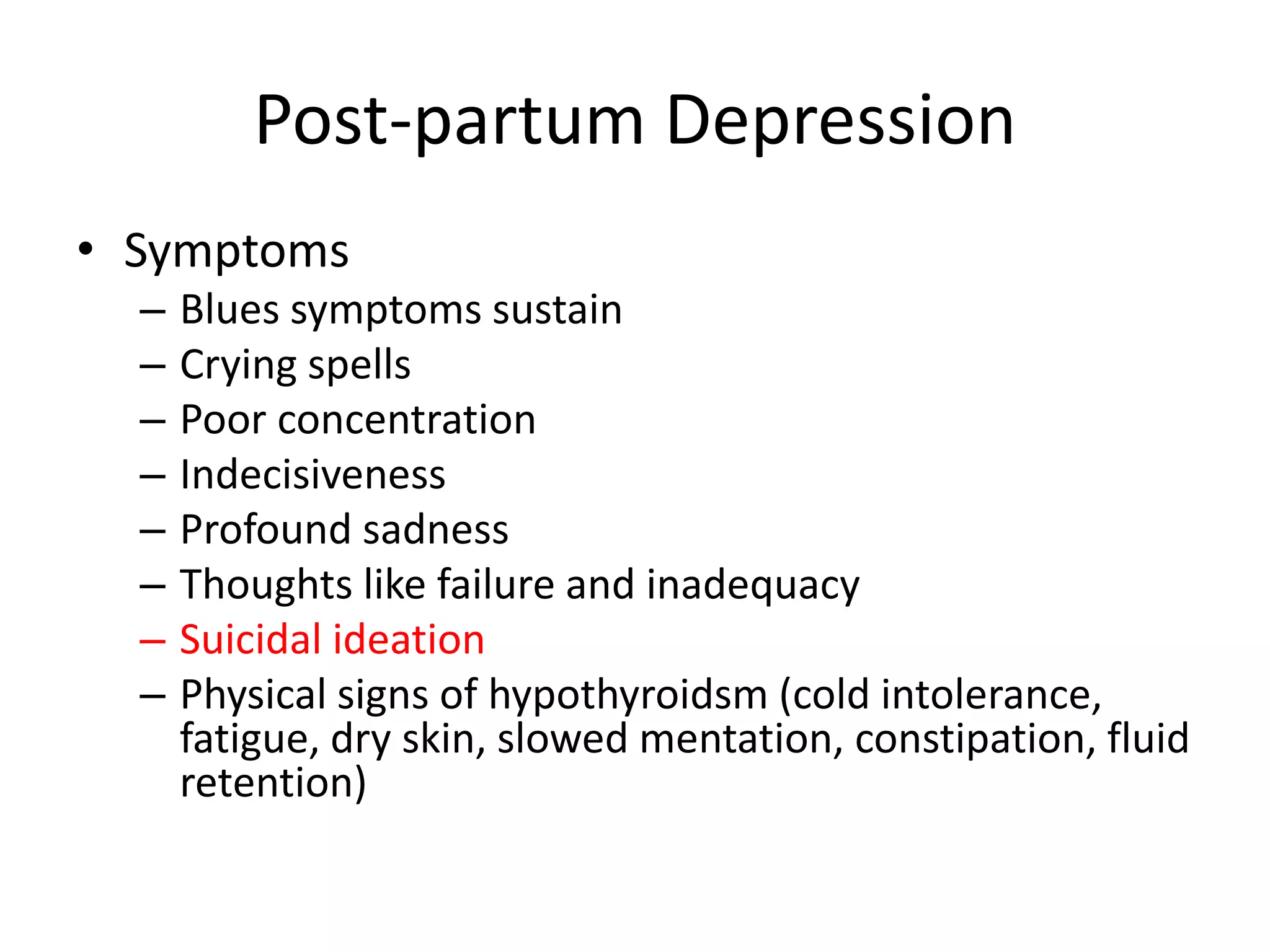 Post-partum Depression

• Symptoms
– Blues symptoms sustain
– Crying spells
– Poor concentration
– Indecisiveness
– Profound sadness
– Thoughts like failure and inadequacy
– Suicidal ideation
– Physical signs of hypothyroidsm (cold intolerance, fatigue, dry skin, slowed mentation, constipation, fluid retention)